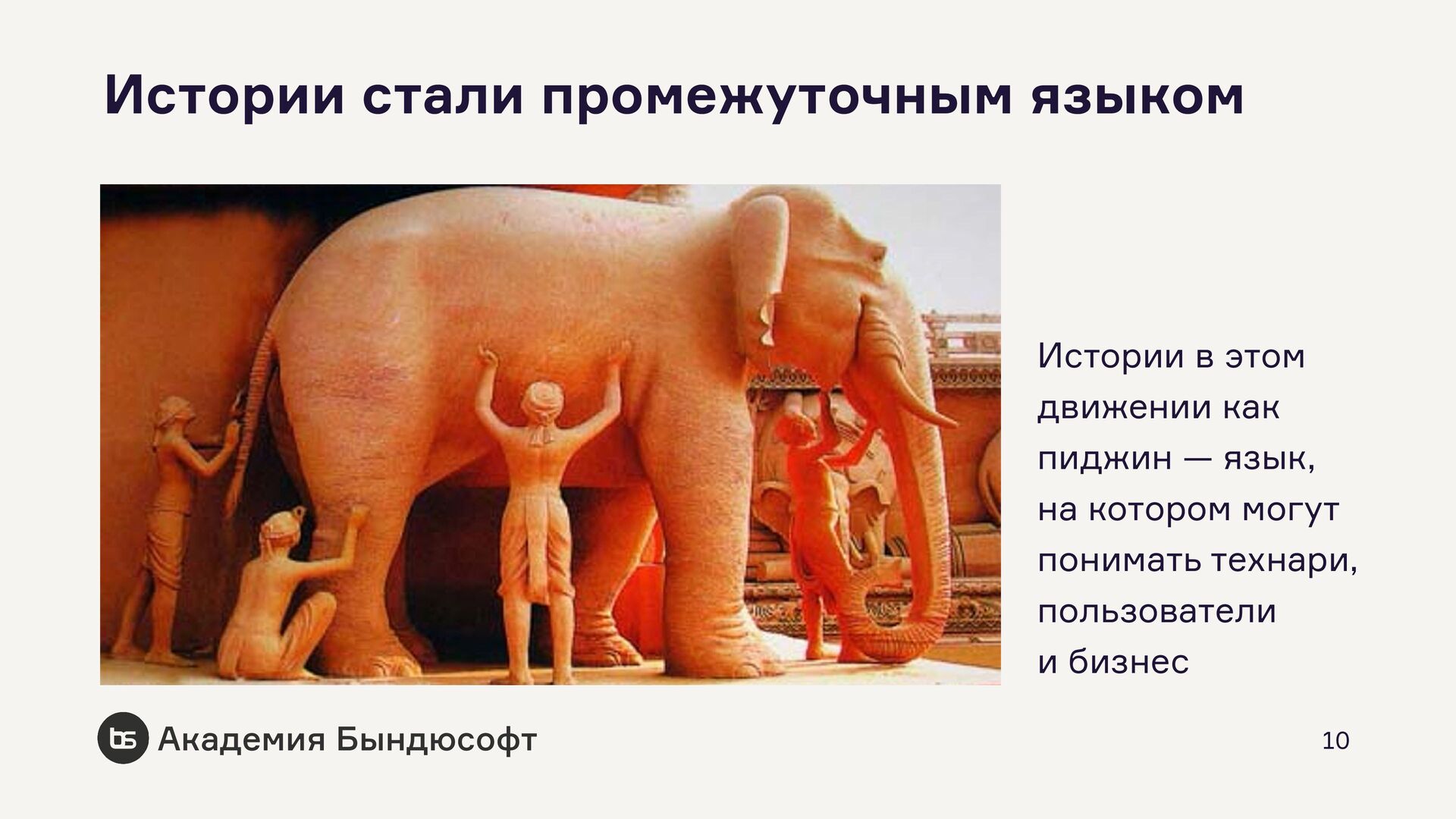 Истории стали промежуточным языком

Истории в этом движении как пиджин — язык, на котором могут понимать технари, пользователи и бизнес

bs Академия Бындюсофт

10